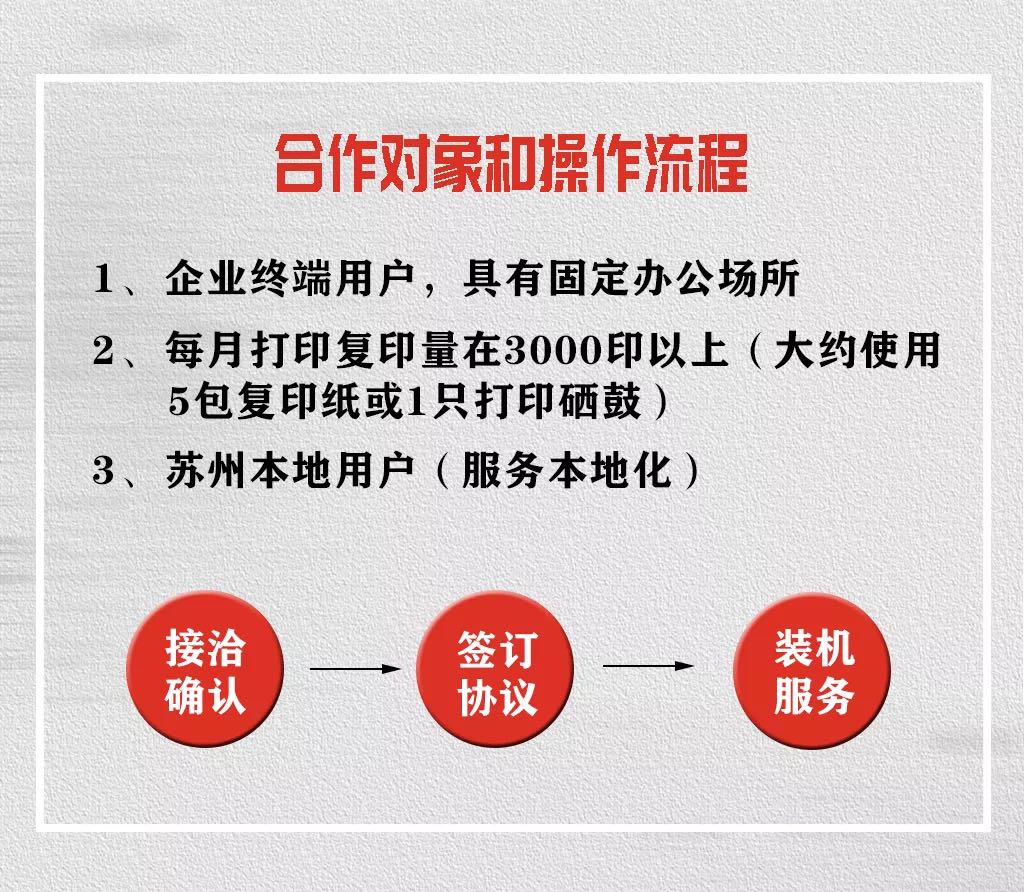 合作对象和操作流程

1、企业终端用户，具有固定办公场所

2、每月打印复印量在3000印以上（大约使用5包复印纸或1只打印硒鼓）

3、苏州本地用户（服务本地化）

接洽确认

签订协议

装机服务